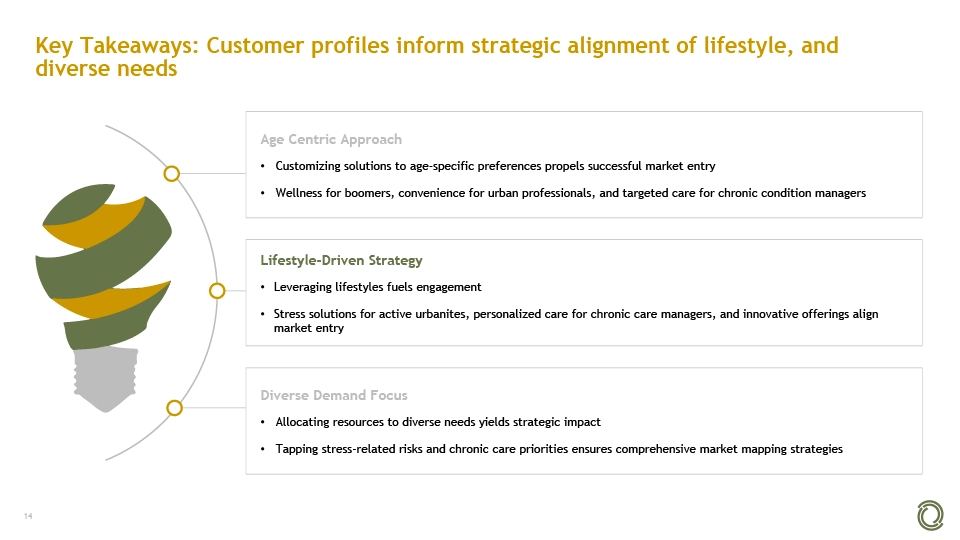 Key Takeaways: Customer profiles inform strategic alignment of lifestyle, and diverse needs

Age Centric Approach

• Customizing solutions to age-specific preferences propels successful market entry

• Wellness for boomers, convenience for urban professionals, and targeted care for chronic condition managers

Lifestyle-Driven Strategy

• Leveraging lifestyles fuels engagement

• Stress solutions for active urbanites, personalized care for chronic care managers, and innovative offerings align market entry

Diverse Demand Focus

• Allocating resources to diverse needs yields strategic impact

• Tapping stress-related risks and chronic care priorities ensures comprehensive market mapping strategies

14